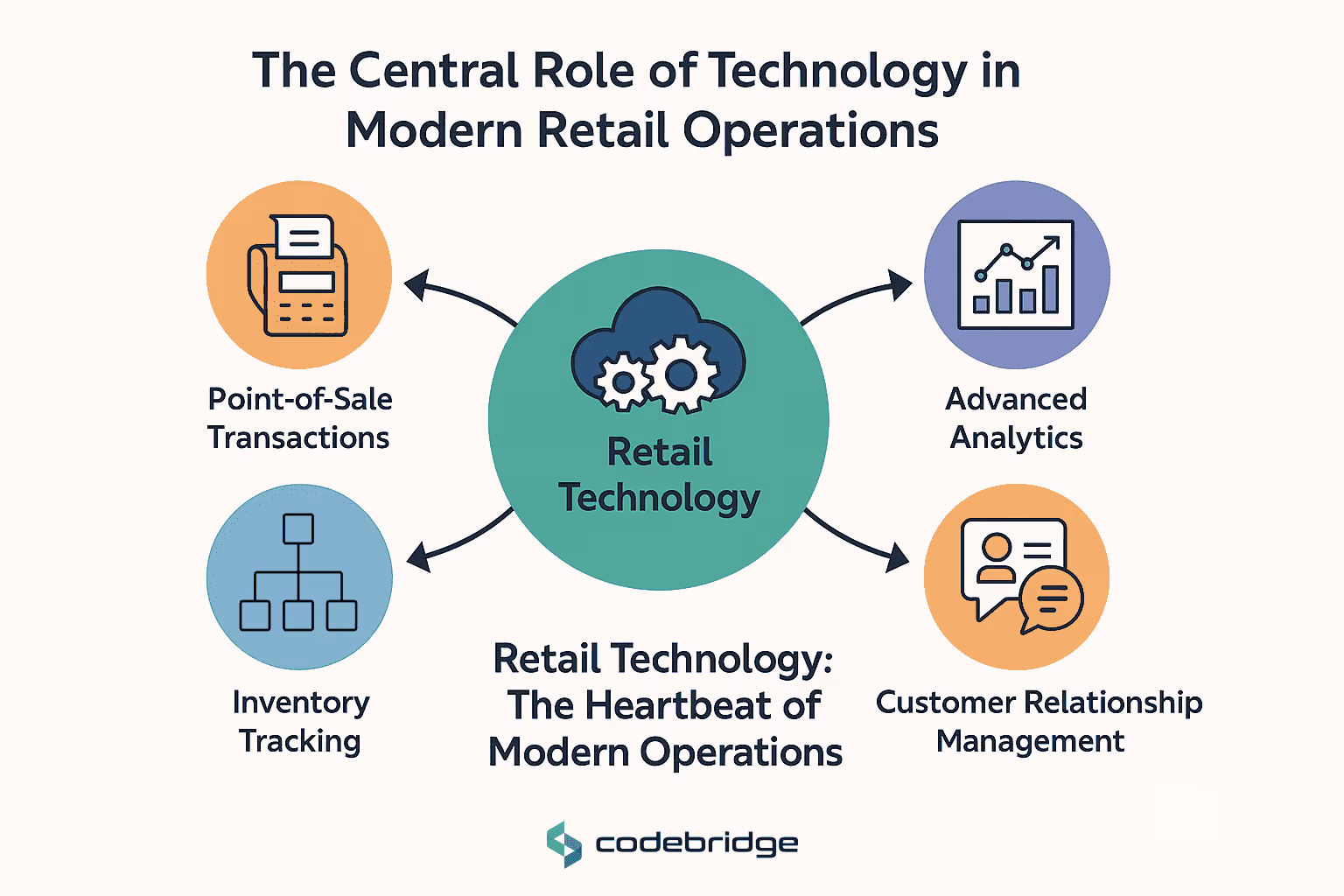 The Central Role of Technology in Modern Retail Operations

Point-of-Sale Transactions

Retail Technology

Advanced Analytics

Inventory Tracking

Retail Technology: The Heartbeat of Modern Operations

Customer Relationship Management

codebridge